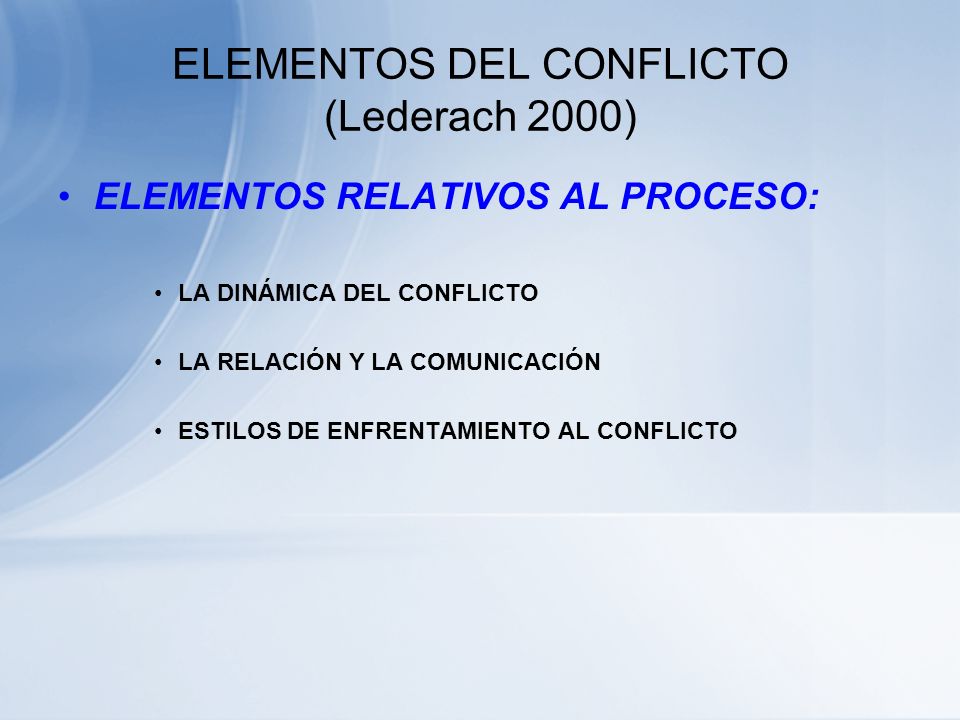 ELEMENTOS DEL CONFLICTO
(Lederach 2000)

• ELEMENTOS RELATIVOS AL PROCESO:

• LA DINÁMICA DEL CONFLICTO

• LA RELACIÓN Y LA COMUNICACIÓN

• ESTILOS DE ENFRENTAMIENTO AL CONFLICTO